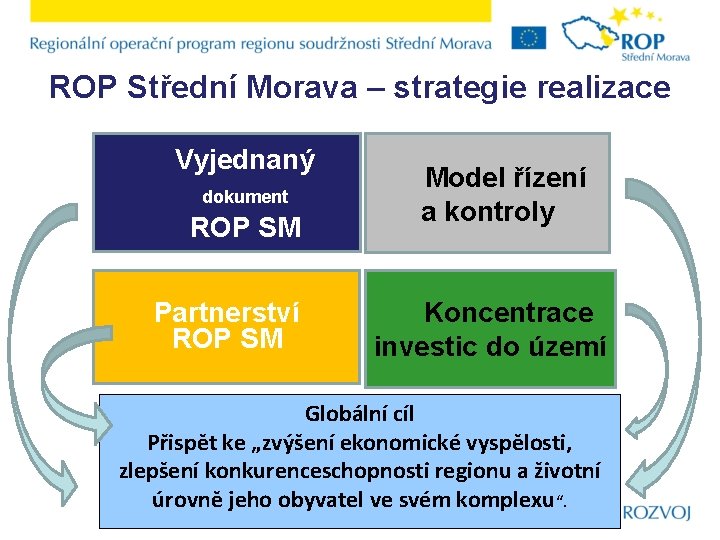 Regionální operační program regionu soudržnosti Střední Morava

ROP Střední Morava

ROP Střední Morava – strategie realizace

Vyjednaný dokument ROP SM

Model řízení a kontroly

Partnerství ROP SM

Koncentrace investic do území

Globální cíl
Přispět ke „zvýšení ekonomické vyspělosti, zlepšení konkurenceschopnosti regionu a životní úrovně jeho obyvatel ve svém komplexu“.

ROZVOJ